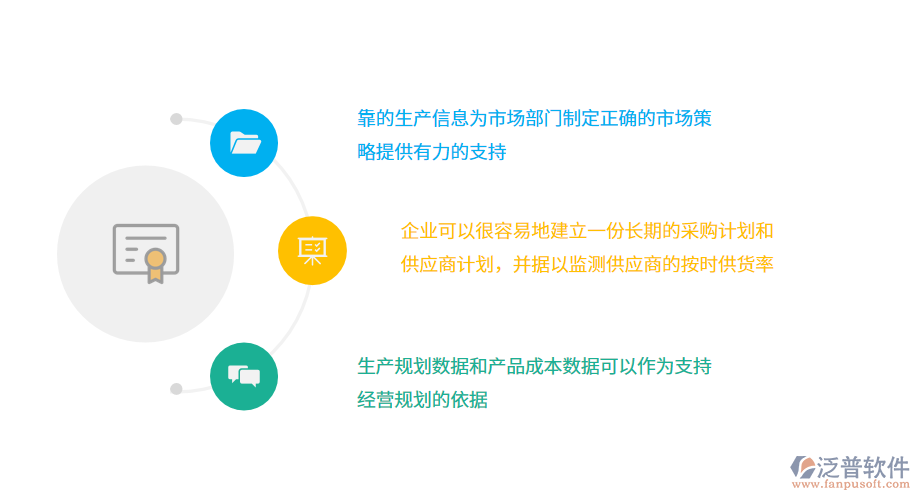 靠的生产信息为市场部门制定正确的市场策略提供有力的支持

企业可以很容易地建立一份长期的采购计划和供应商计划，并据以监测供应商的按时供货率

生产规划数据和产品成本数据可以作为支持经营规划的依据

泛普软件
www.fanpusoft.com